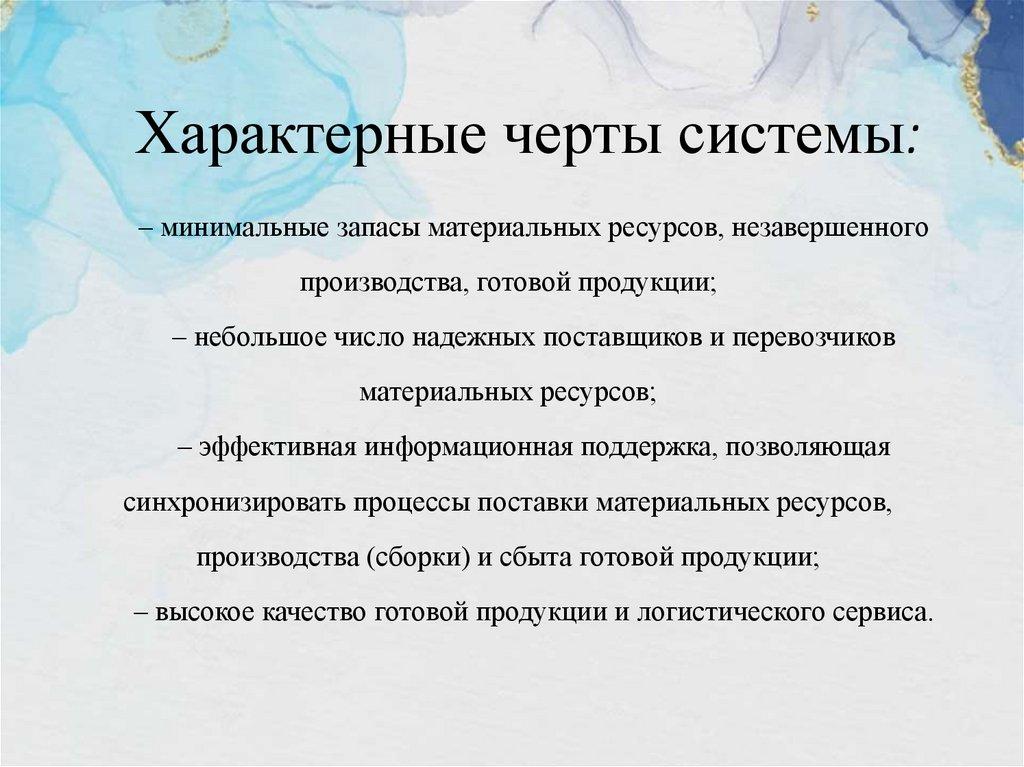 Характерные черты системы:

– минимальные запасы материальных ресурсов, незавершенного производства, готовой продукции;

– небольшое число надежных поставщиков и перевозчиков материальных ресурсов;

– эффективная информационная поддержка, позволяющая синхронизировать процессы поставки материальных ресурсов, производства (сборки) и сбыта готовой продукции;

– высокое качество готовой продукции и логистического сервиса.